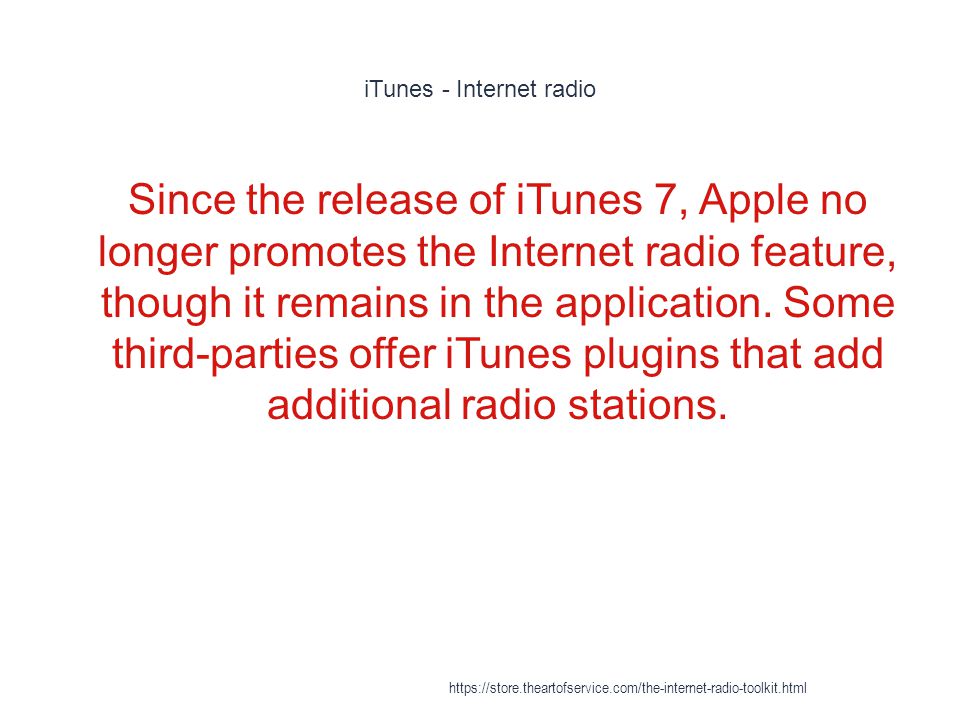 iTunes - Internet radio

Since the release of iTunes 7, Apple no longer promotes the Internet radio feature, though it remains in the application. Some third-parties offer iTunes plugins that add additional radio stations.

https://store.theartofservice.com/the-internet-radio-toolkit.html